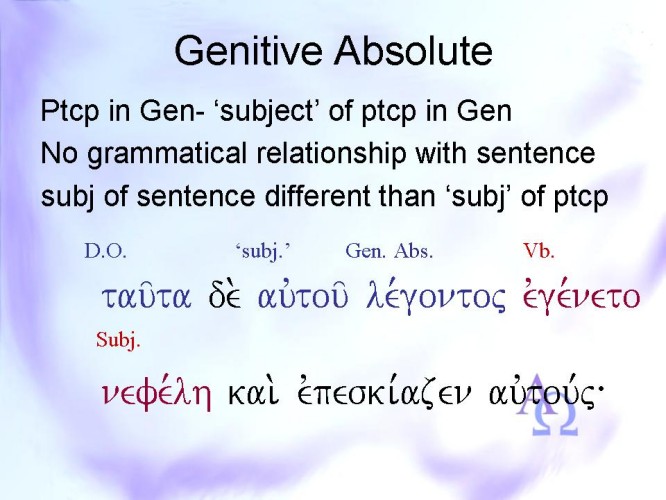 Genitive Absolute

Ptcp in Gen- ‘subject’ of ptcp in Gen
No grammatical relationship with sentence
subj of sentence different than ‘subj’ of ptcp

D.O. ‘subj.’ Gen. Abs. Vb.

ταῦτα δὲ αὐτοῦ λέγοντος ἐγένετο

Subj.

νεφέλη καὶ ἐπεσκίαζεν αὐτούς·

ΑΩ